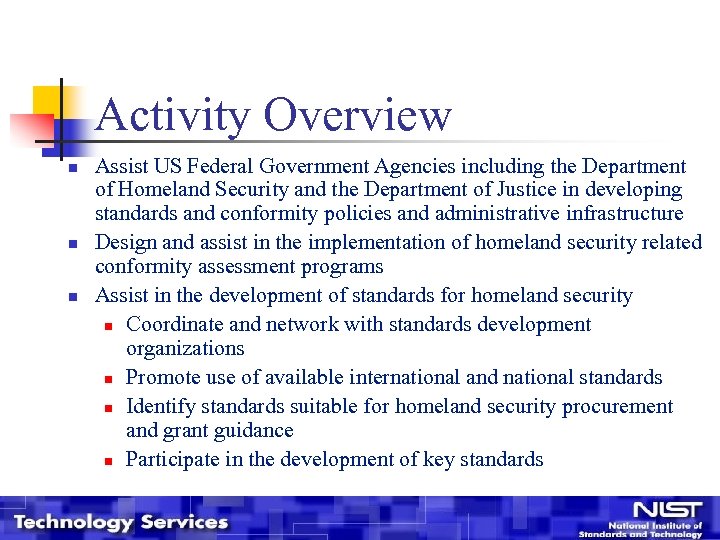 Activity Overview

- Assist US Federal Government Agencies including the Department of Homeland Security and the Department of Justice in developing standards and conformity policies and administrative infrastructure
- Design and assist in the implementation of homeland security related conformity assessment programs
- Assist in the development of standards for homeland security
  - Coordinate and network with standards development organizations
  - Promote use of available international and national standards
  - Identify standards suitable for homeland security procurement and grant guidance
  - Participate in the development of key standards

Technology Services

NIST
National Institute of Standards and Technology